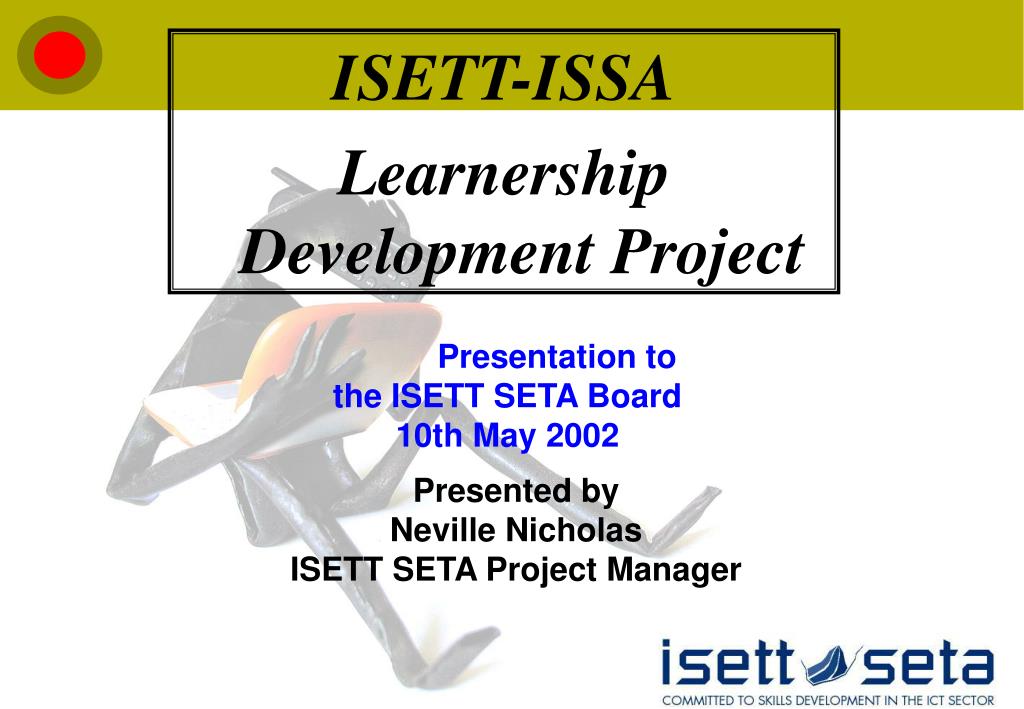 ISETT-ISSA

Learnership Development Project

Presentation to
the ISETT SETA Board
10th May 2002

Presented by
Neville Nicholas
ISETT SETA Project Manager

isett seta
COMMITTED TO SKILLS DEVELOPMENT IN THE ICT SECTOR